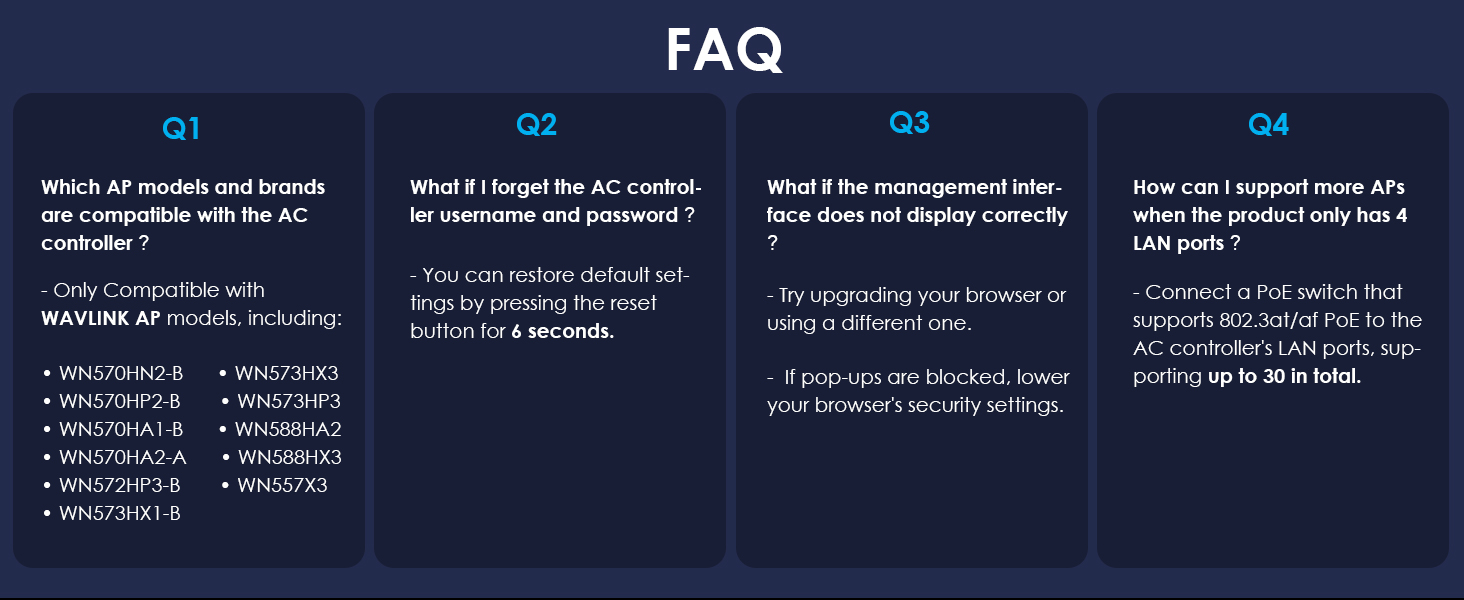 FAQ

Q1

Which AP models and brands are compatible with the AC controller ?

- Only Compatible with WAVLINK AP models, including:

• WN570HN2-B
• WN570HP2-B
• WN570HA1-B
• WN570HA2-A
• WN572HP3-B
• WN573HX1-B

• WN573HX3
• WN573HP3
• WN588HA2
• WN588HX3
• WN557X3

Q2

What if I forget the AC controller username and password ?

- You can restore default settings by pressing the reset button for 6 seconds.

Q3

What if the management interface does not display correctly ?

- Try upgrading your browser or using a different one.

- If pop-ups are blocked, lower your browser's security settings.

Q4

How can I support more APs when the product only has 4 LAN ports ?

- Connect a PoE switch that supports 802.3at/af PoE to the AC controller's LAN ports, supporting up to 30 in total.